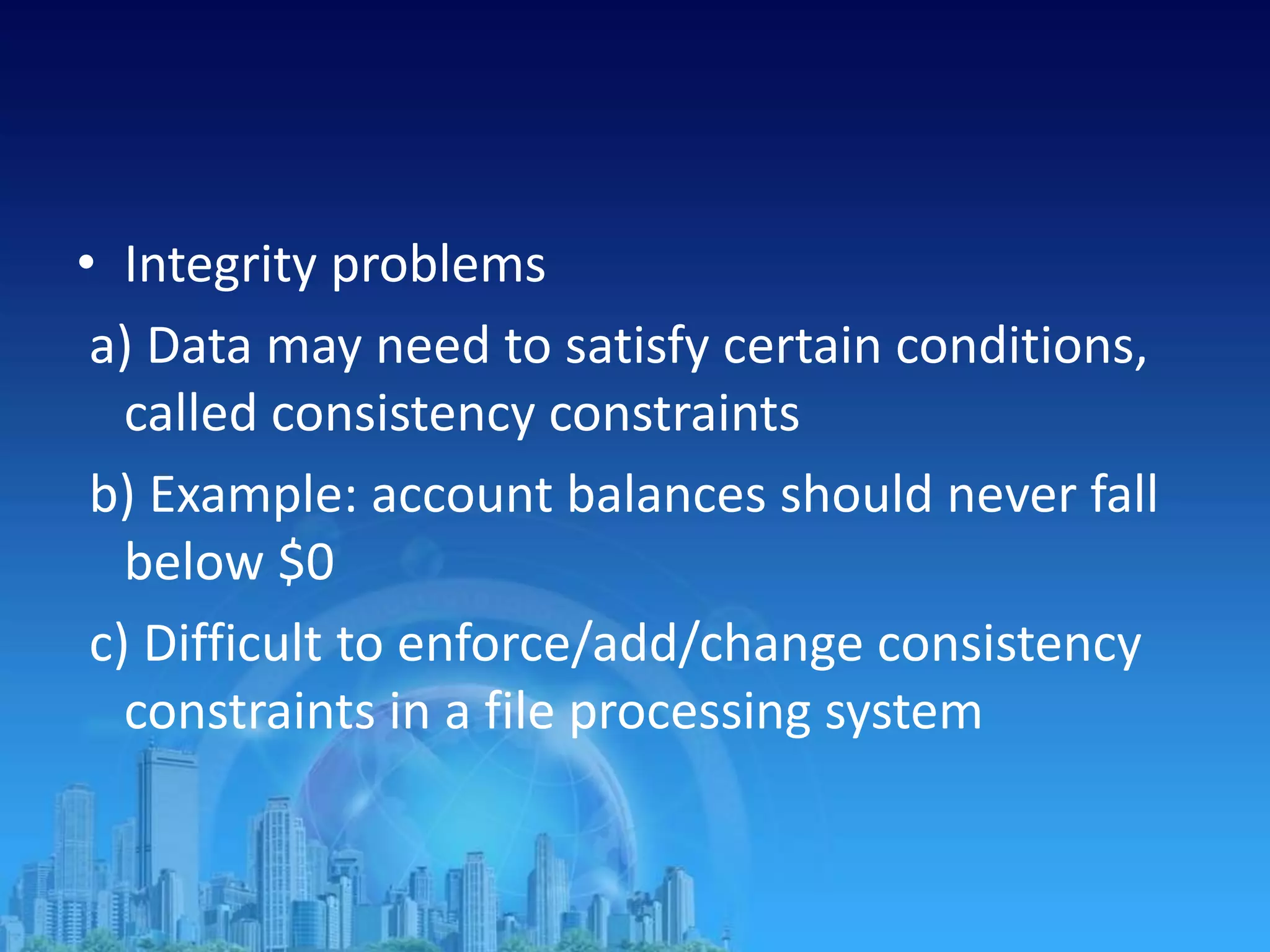 • Integrity problems

a) Data may need to satisfy certain conditions, called consistency constraints

b) Example: account balances should never fall below \$0

c) Difficult to enforce/add/change consistency constraints in a file processing system